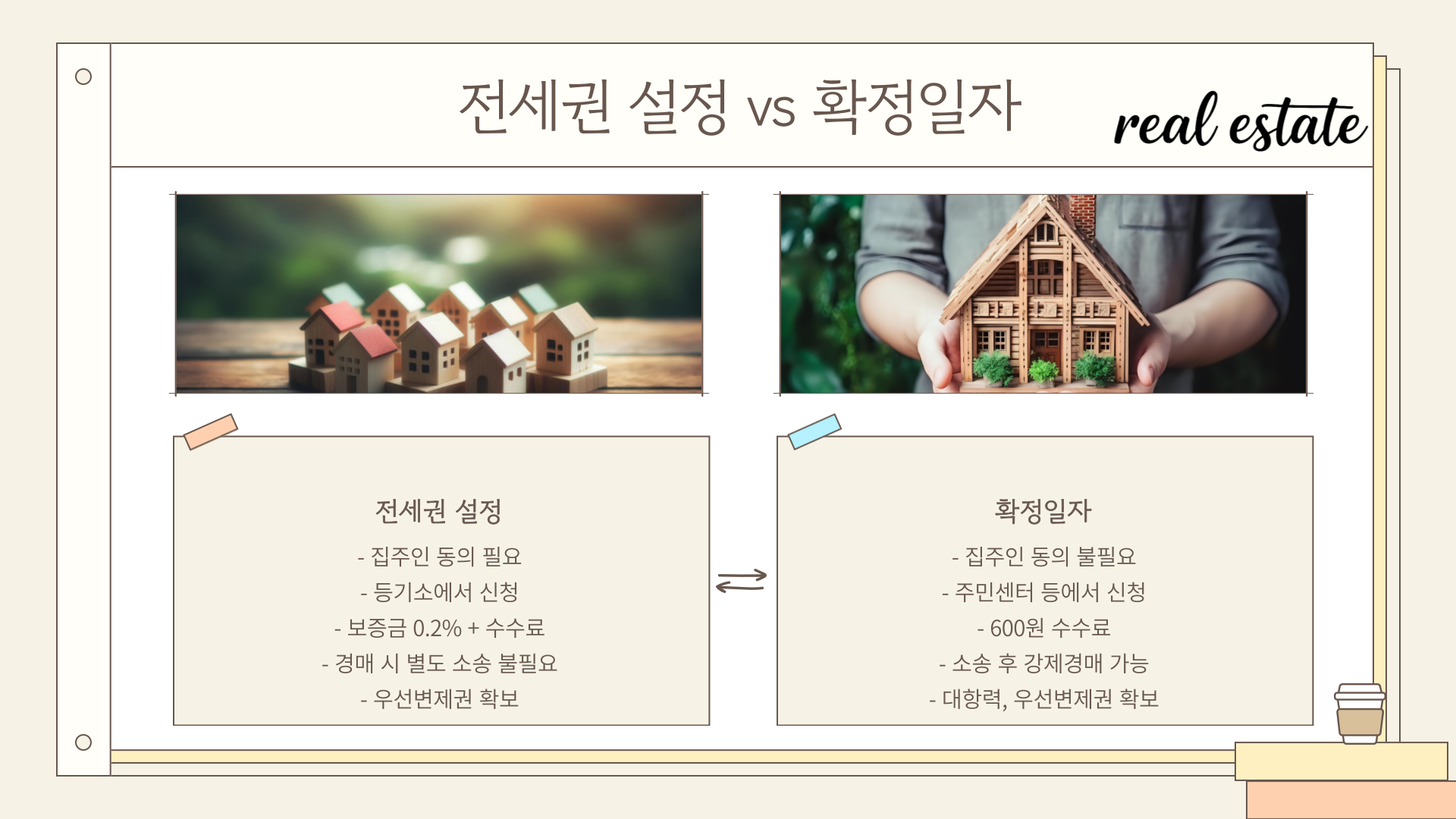 전세권 설정 vs 확정일자

real estate

전세권 설정

- 집주인 동의 필요
- 등기소에서 신청
- 보증금 0.2% + 수수료
- 경매 시 별도 소송 불필요
- 우선변제권 확보

확정일자

- 집주인 동의 불필요
- 주민센터 등에서 신청
- 600원 수수료
- 소송 후 강제경매 가능
- 대항력, 우선변제권 확보